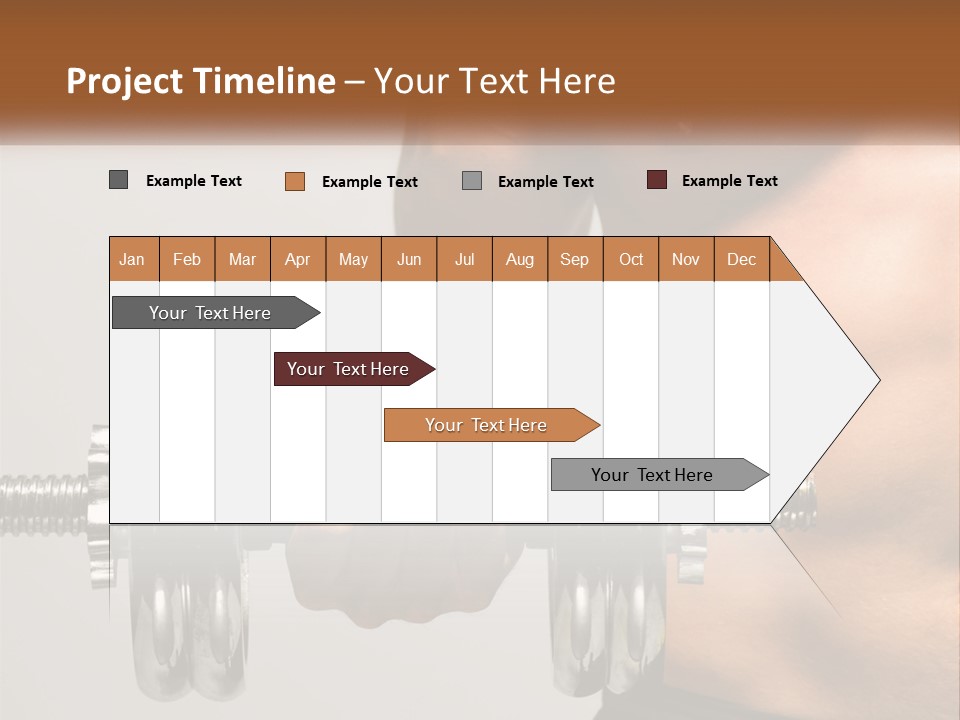 Project Timeline – Your Text Here

Example Text Example Text Example Text Example Text

| Jan | Feb | Mar | Apr | May | Jun | Jul | Aug | Sep | Oct | Nov | Dec |
|---|---|---|---|---|---|---|---|---|---|---|---|

Your Text Here

Your Text Here

Your Text Here

Your Text Here